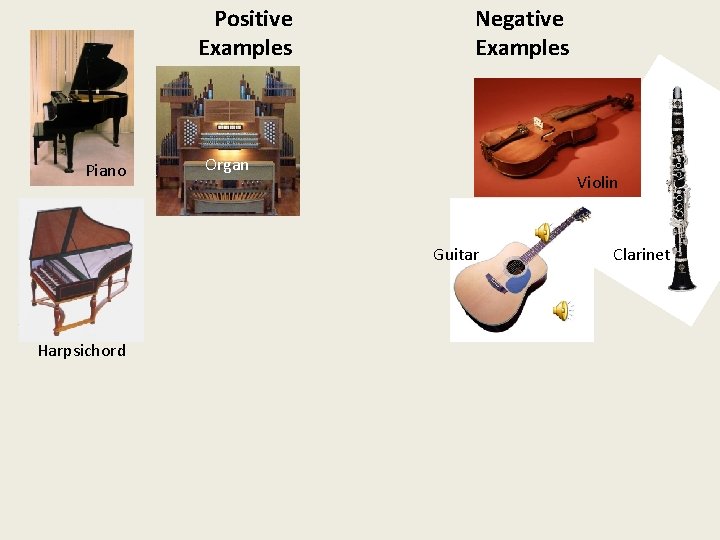 Positive Examples

Piano

Organ

Harpsichord

Negative Examples

Violin

Guitar

Clarinet